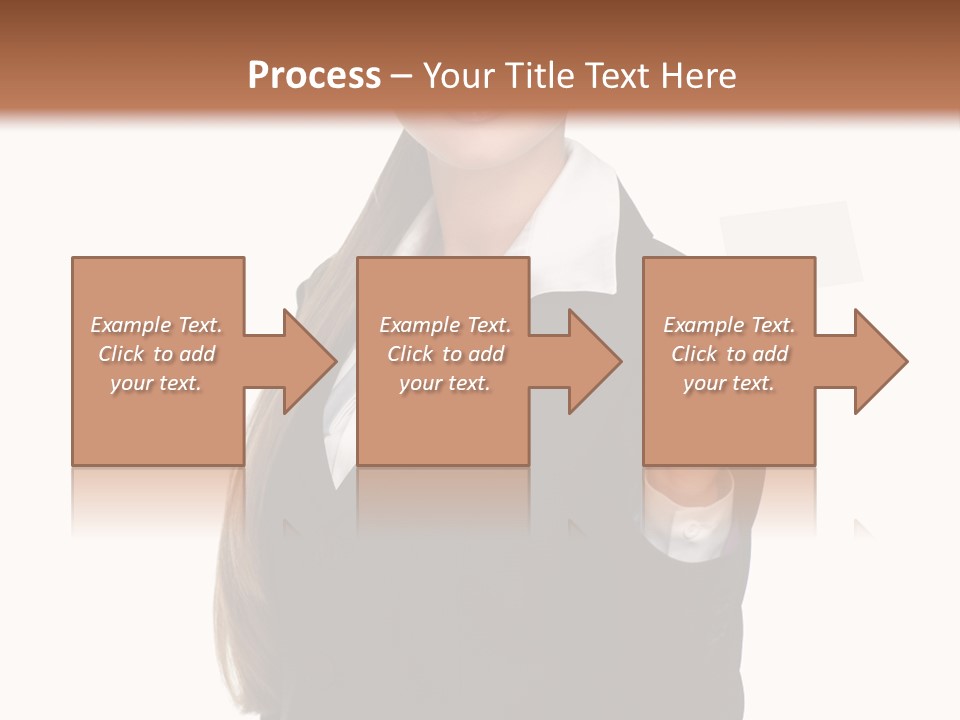 Process – Your Title Text Here

Example Text. Click to add your text.

Example Text. Click to add your text.

Example Text. Click to add your text.